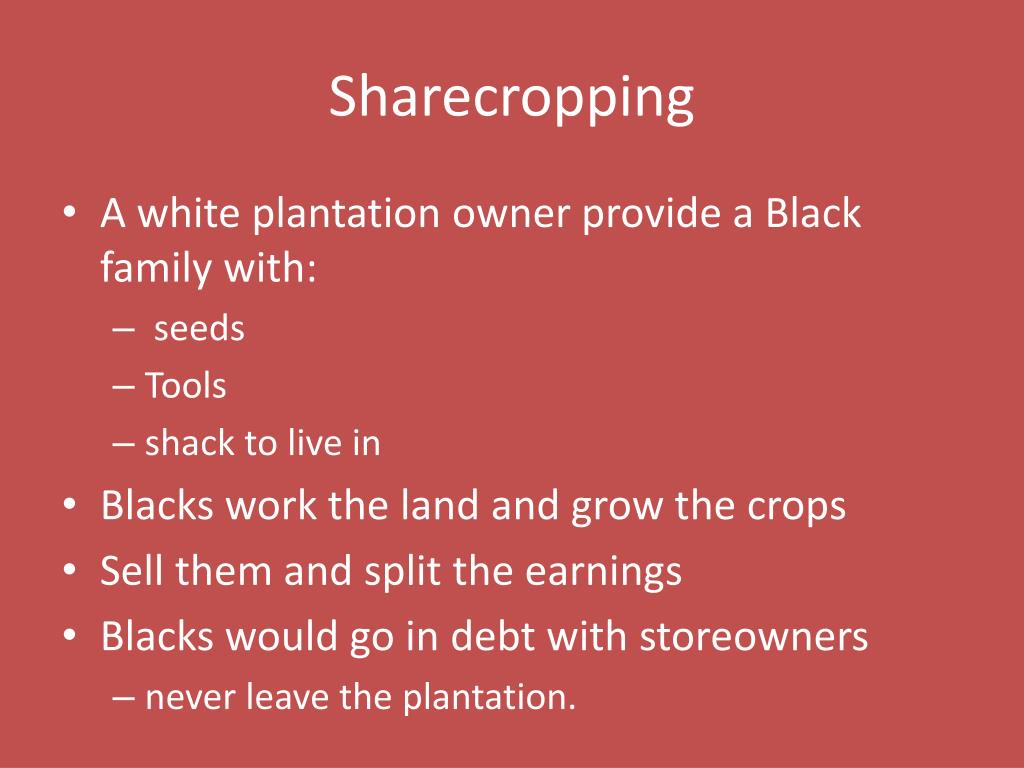 Sharecropping

• A white plantation owner provide a Black family with:
– seeds
– Tools
– shack to live in
• Blacks work the land and grow the crops
• Sell them and split the earnings
• Blacks would go in debt with storeowners
– never leave the plantation.